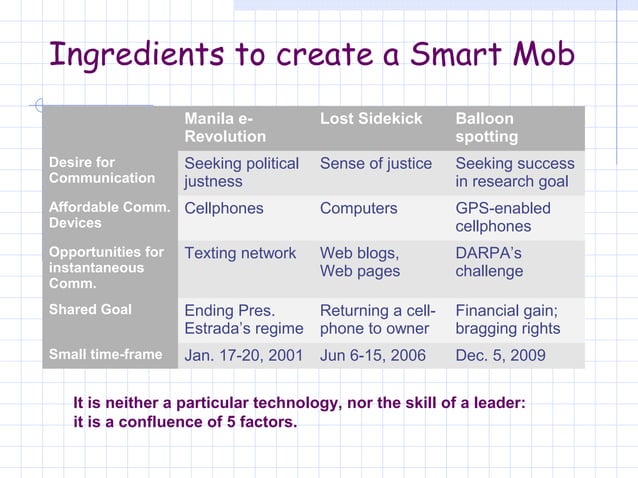 Ingredients to create a Smart Mob

| | Manila e-Revolution | Lost Sidekick | Balloon spotting |
|---|---|---|---|
| Desire for Communication | Seeking political justness | Sense of justice | Seeking success in research goal |
| Affordable Comm. Devices | Cellphones | Computers | GPS-enabled cellphones |
| Opportunities for instantaneous Comm. | Texting network | Web blogs, Web pages | DARPA's challenge |
| Shared Goal | Ending Pres. Estrada's regime | Returning a cell-phone to owner | Financial gain; bragging rights |
| Small time-frame | Jan. 17-20, 2001 | Jun 6-15, 2006 | Dec. 5, 2009 |

It is neither a particular technology, nor the skill of a leader: it is a confluence of 5 factors.